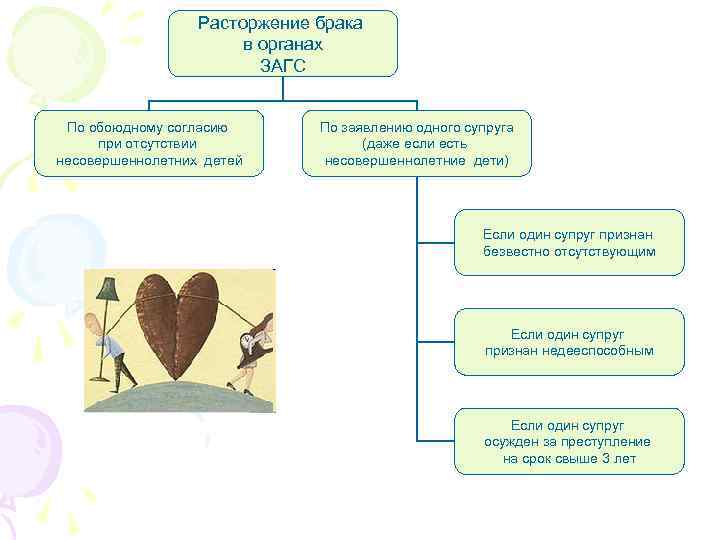 Расторжение брака в органах ЗАГС

По обоюдному согласию при отсутствии несовершеннолетних детей

По заявлению одного супруга (даже если есть несовершеннолетние дети)

Если один супруг признан безвестно отсутствующим

Если один супруг признан недееспособным

Если один супруг осужден за преступление на срок свыше 3 лет